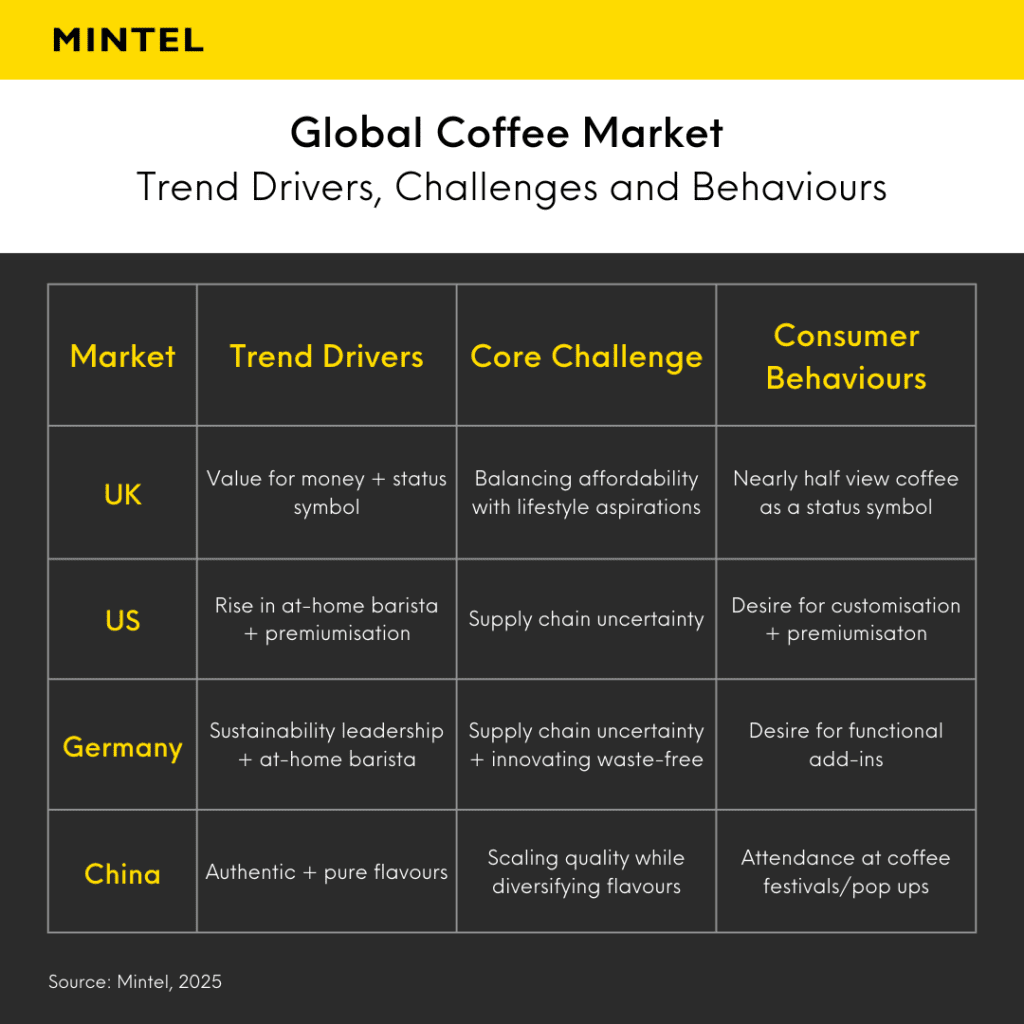 MINTEL

Global Coffee Market
Trend Drivers, Challenges and Behaviours

| Market | Trend Drivers | Core Challenge | Consumer Behaviours |
|---|---|---|---|
| UK | Value for money + status symbol | Balancing affordability with lifestyle aspirations | Nearly half view coffee as a status symbol |
| US | Rise in at-home barista + premiumisation | Supply chain uncertainty | Desire for customisation + premiumisaton |
| Germany | Sustainability leadership + at-home barista | Supply chain uncertainty + innovating waste-free | Desire for functional add-ins |
| China | Authentic + pure flavours | Scaling quality while diversifying flavours | Attendance at coffee festivals/pop ups |

Source: Mintel, 2025